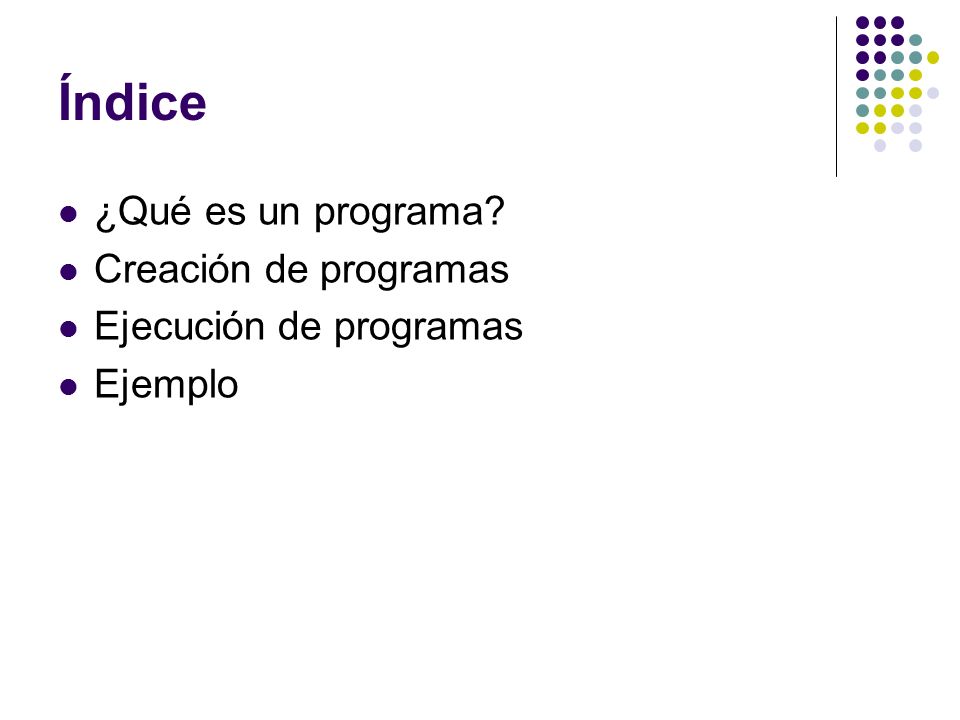 Índice

- ¿Qué es un programa?
- Creación de programas
- Ejecución de programas
- Ejemplo